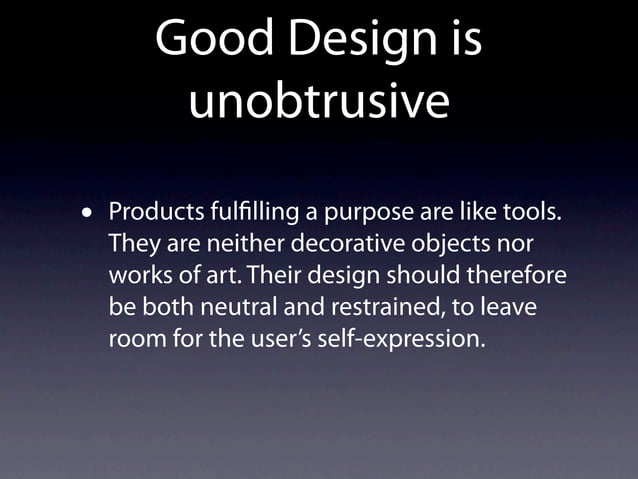 Good Design is unobtrusive

• Products fulfilling a purpose are like tools. They are neither decorative objects nor works of art. Their design should therefore be both neutral and restrained, to leave room for the user's self-expression.